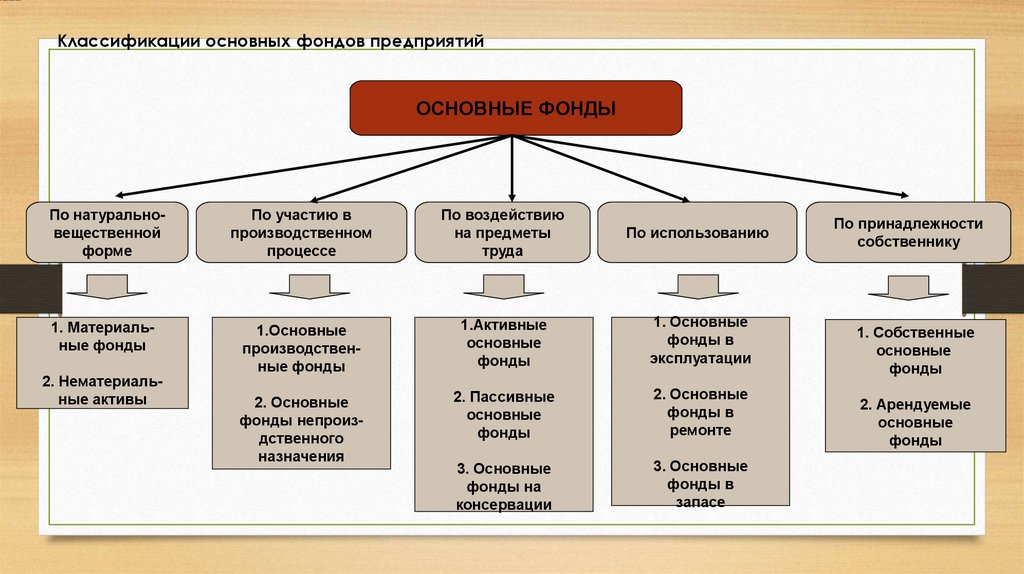 Классификации основных фондов предприятий

ОСНОВНЫЕ ФОНДЫ

По натурально-вещественной форме

По участию в производственном процессе

По воздействию на предметы труда

По использованию

По принадлежности собственнику

1. Материальные фонды

2. Нематериальные активы

1.Основные производственные фонды

2. Основные фонды непроизводственного назначения

1.Активные основные фонды

2. Пассивные основные фонды

3. Основные фонды на консервации

1. Основные фонды в эксплуатации

2. Основные фонды в ремонте

3. Основные фонды в запасе

1. Собственные основные фонды

2. Арендуемые основные фонды